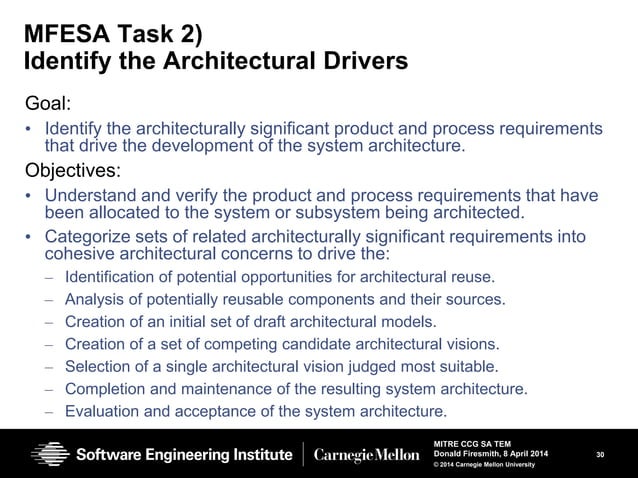 MFESA Task 2)
Identify the Architectural Drivers

Goal:

• Identify the architecturally significant product and process requirements that drive the development of the system architecture.

Objectives:

• Understand and verify the product and process requirements that have been allocated to the system or subsystem being architected.

• Categorize sets of related architecturally significant requirements into cohesive architectural concerns to drive the:

– Identification of potential opportunities for architectural reuse.

– Analysis of potentially reusable components and their sources.

– Creation of an initial set of draft architectural models.

– Creation of a set of competing candidate architectural visions.

– Selection of a single architectural vision judged most suitable.

– Completion and maintenance of the resulting system architecture.

– Evaluation and acceptance of the system architecture.

Software Engineering Institute | Carnegie Mellon

MITRE CCG SA TEM
Donald Firesmith, 8 April 2014
© 2014 Carnegie Mellon University

30